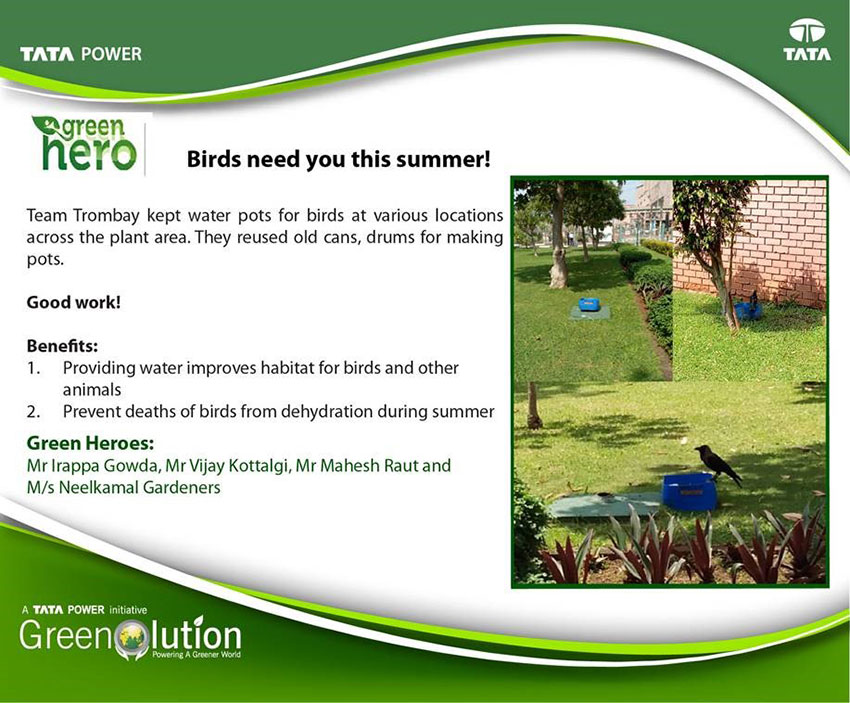 TATA POWER

TATA

green hero

Birds need you this summer!

Team Trombay kept water pots for birds at various locations across the plant area. They reused old cans, drums for making pots.

Good work!

Benefits:
1. Providing water improves habitat for birds and other animals
2. Prevent deaths of birds from dehydration during summer

Green Heroes:
Mr Irappa Gowda, Mr Vijay Kottalgi, Mr Mahesh Raut and M/s Neelkamal Gardeners

A TATA POWER initiative
Greenolution
Powering A Greener World